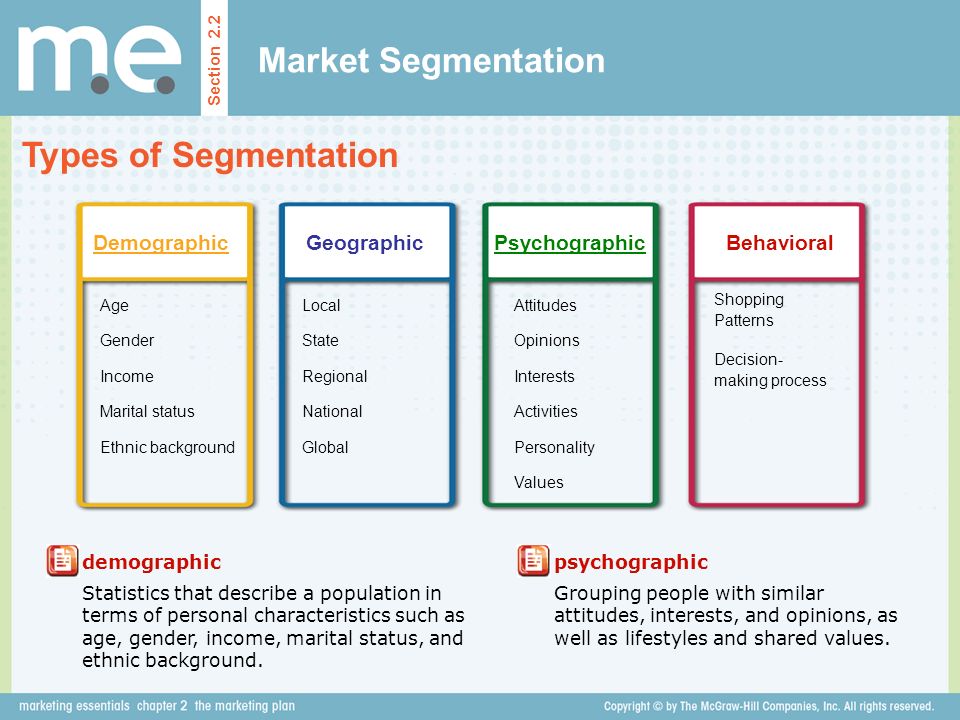 m.e.

Section 2.2

Market Segmentation

Types of Segmentation

Demographic

Age
Gender
Income
Marital status
Ethnic background

Geographic

Local
State
Regional
National
Global

Psychographic

Attitudes
Opinions
Interests
Activities
Personality
Values

Behavioral

Shopping Patterns
Decision-making process

demographic
Statistics that describe a population in terms of personal characteristics such as age, gender, income, marital status, and ethnic background.

psychographic
Grouping people with similar attitudes, interests, and opinions, as well as lifestyles and shared values.

marketing essentials chapter 2 the marketing plan

Copyright © by The McGraw-Hill Companies, Inc. All rights reserved.